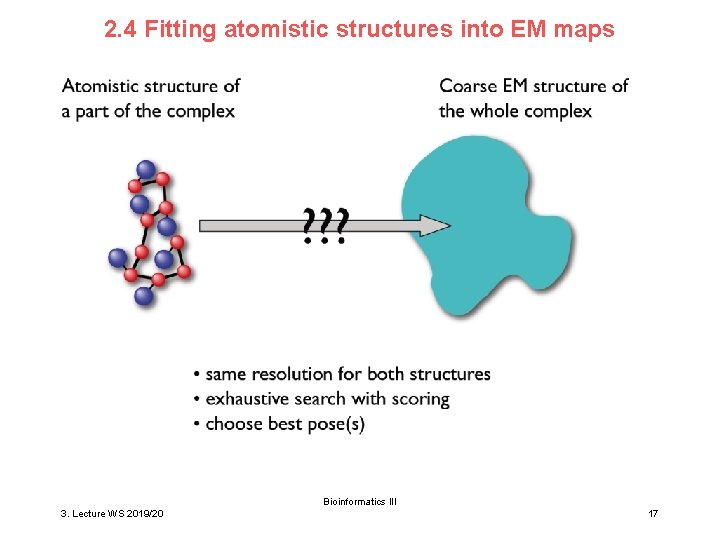 2.4 Fitting atomistic structures into EM maps

Atomistic structure of a part of the complex

Coarse EM structure of the whole complex

???

• same resolution for both structures
• exhaustive search with scoring
• choose best pose(s)

Bioinformatics III

3. Lecture WS 2019/20

17